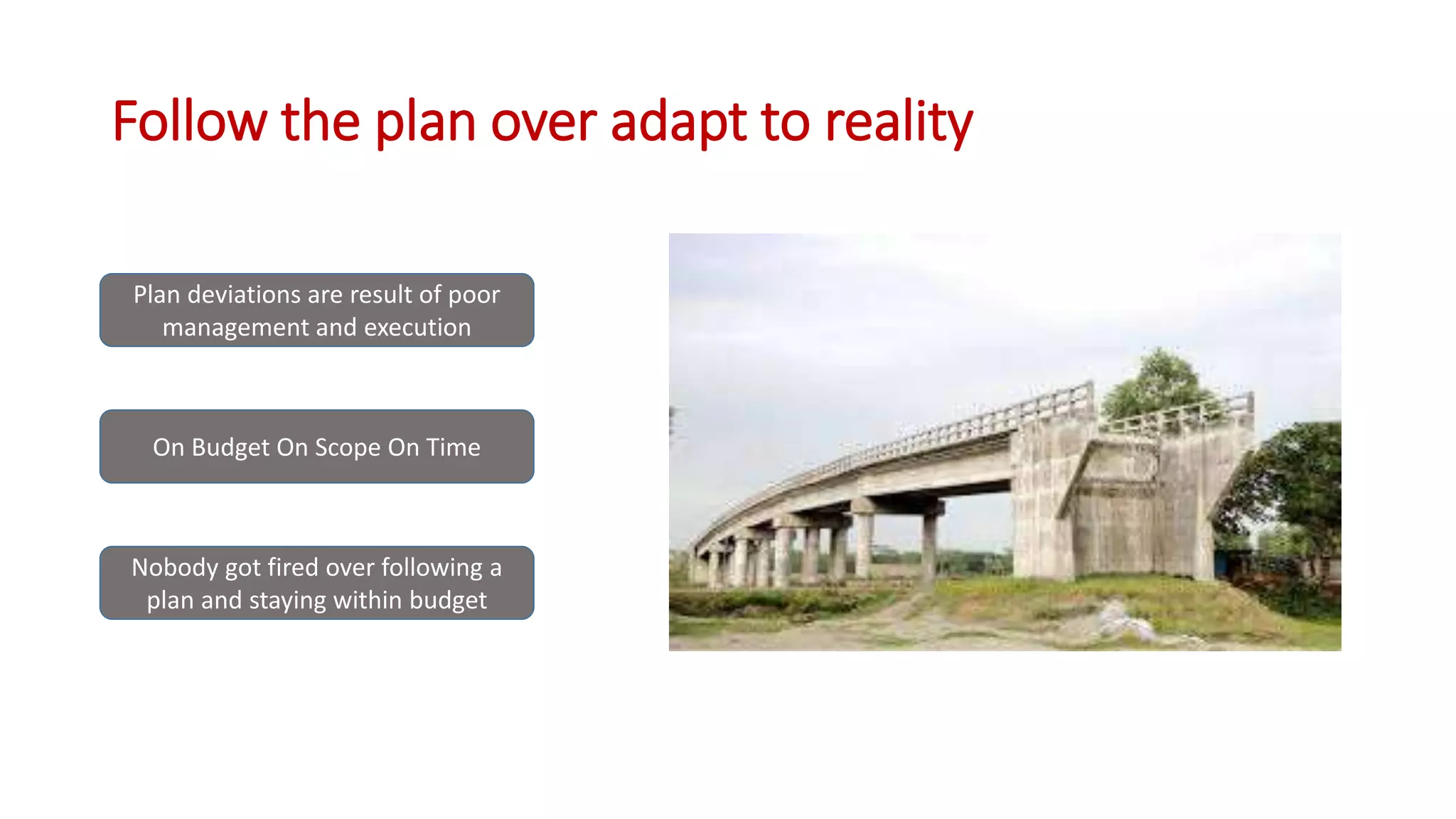 Follow the plan over adapt to reality

Plan deviations are result of poor management and execution

On Budget On Scope On Time

Nobody got fired over following a plan and staying within budget